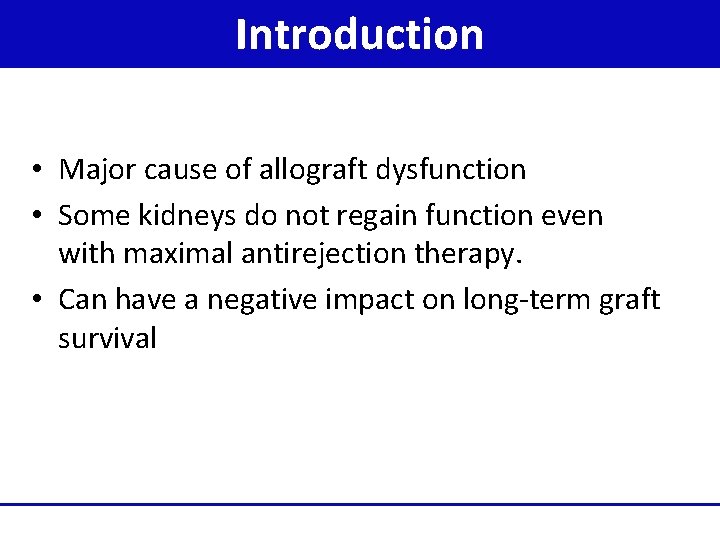 Introduction

• Major cause of allograft dysfunction
• Some kidneys do not regain function even with maximal antirejection therapy.
• Can have a negative impact on long-term graft survival